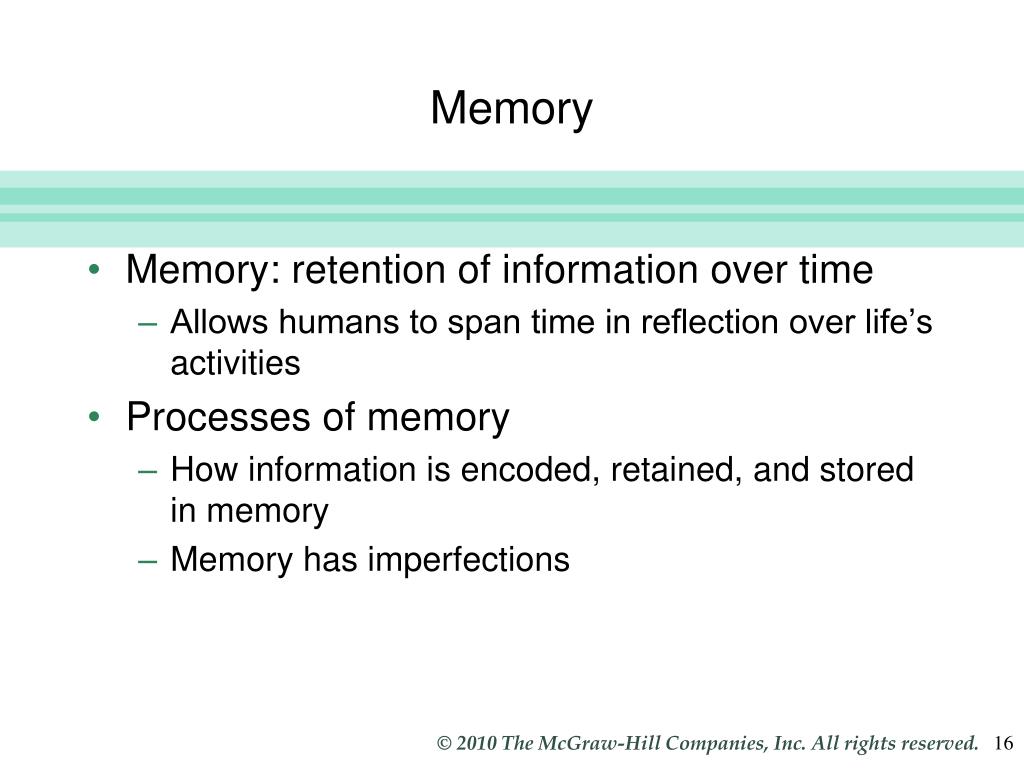 Memory

• Memory: retention of information over time
– Allows humans to span time in reflection over life’s activities
• Processes of memory
– How information is encoded, retained, and stored in memory
– Memory has imperfections

© 2010 The McGraw-Hill Companies, Inc. All rights reserved. 16